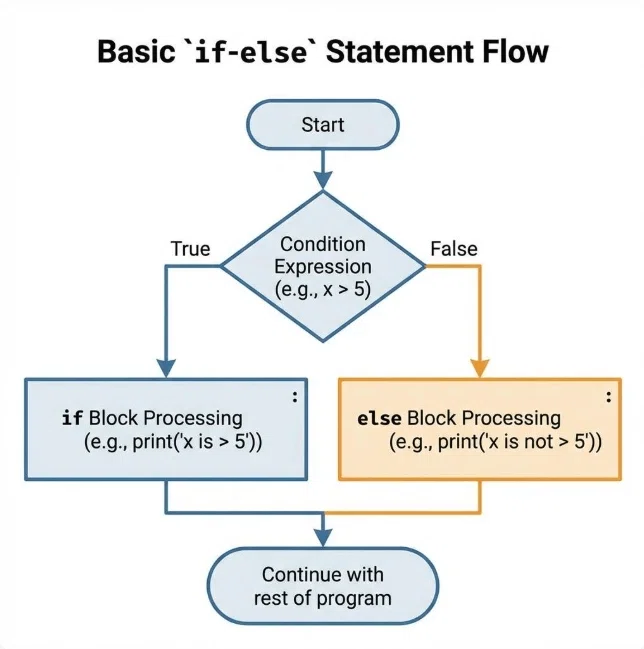 Basic `if-else` Statement Flow

Start

True

Condition Expression (e.g., x > 5)

False

:

if Block Processing (e.g., print('x is > 5'))

:

else Block Processing (e.g., print('x is not > 5'))

Continue with rest of program